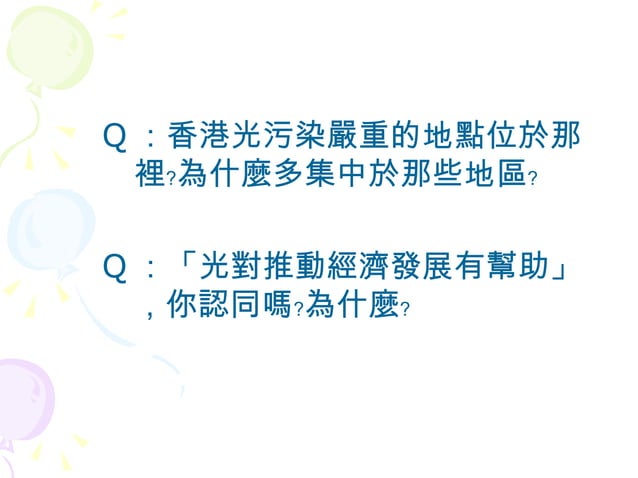 Q：香港光污染嚴重的地點位於那裡?為什麼多集中於那些地區?

Q：「光對推動經濟發展有幫助」，你認同嗎?為什麼?